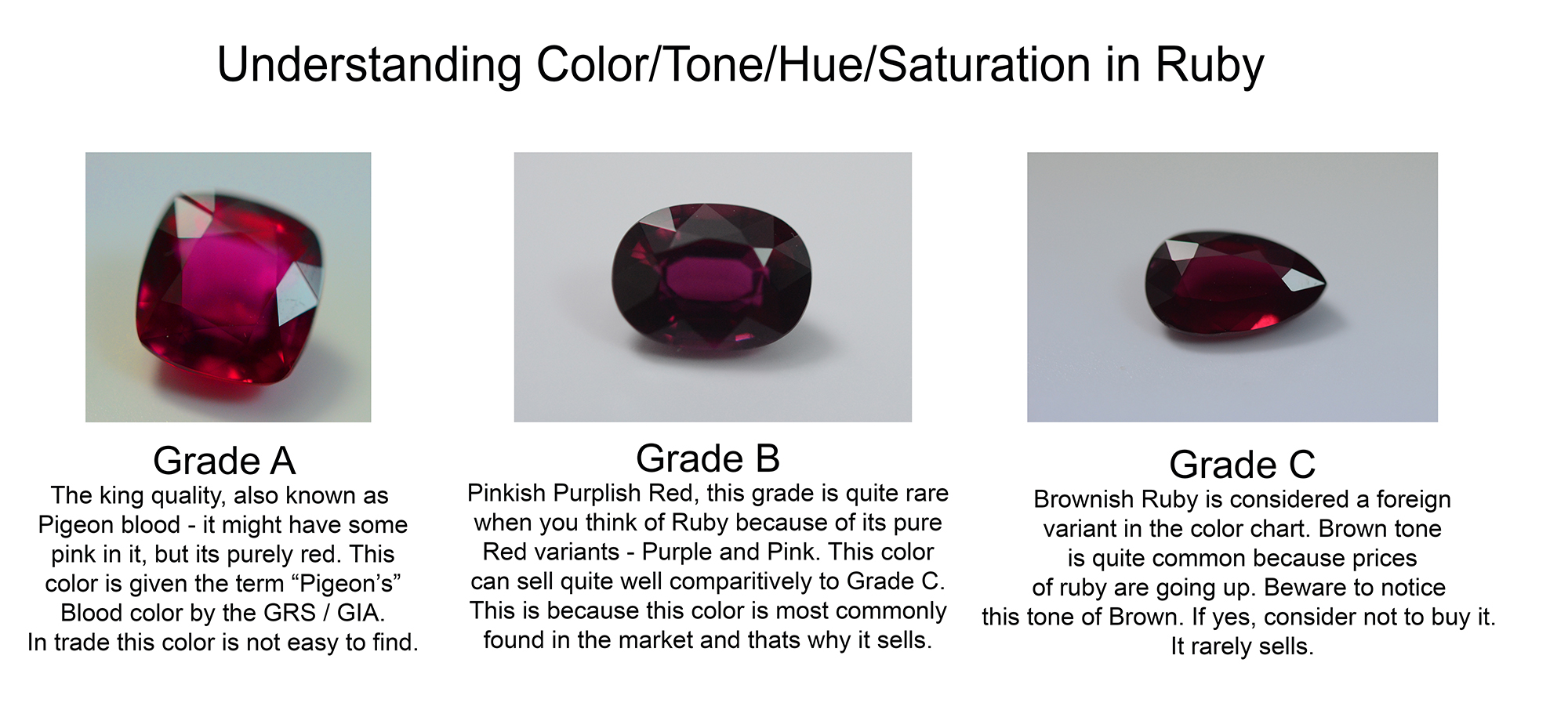 Understanding Color/Tone/Hue/Saturation in Ruby

Grade A
The king quality, also known as Pigeon blood - it might have some pink in it, but its purely red. This color is given the term “Pigeon’s” Blood color by the GRS / GIA. In trade this color is not easy to find.

Grade B
Pinkish Purplish Red, this grade is quite rare when you think of Ruby because of its pure Red variants - Purple and Pink. This color can sell quite well comparitively to Grade C. This is because this color is most commonly found in the market and thats why it sells.

Grade C
Brownish Ruby is considered a foreign variant in the color chart. Brown tone is quite common because prices of ruby are going up. Beware to notice this tone of Brown. If yes, consider not to buy it. It rarely sells.